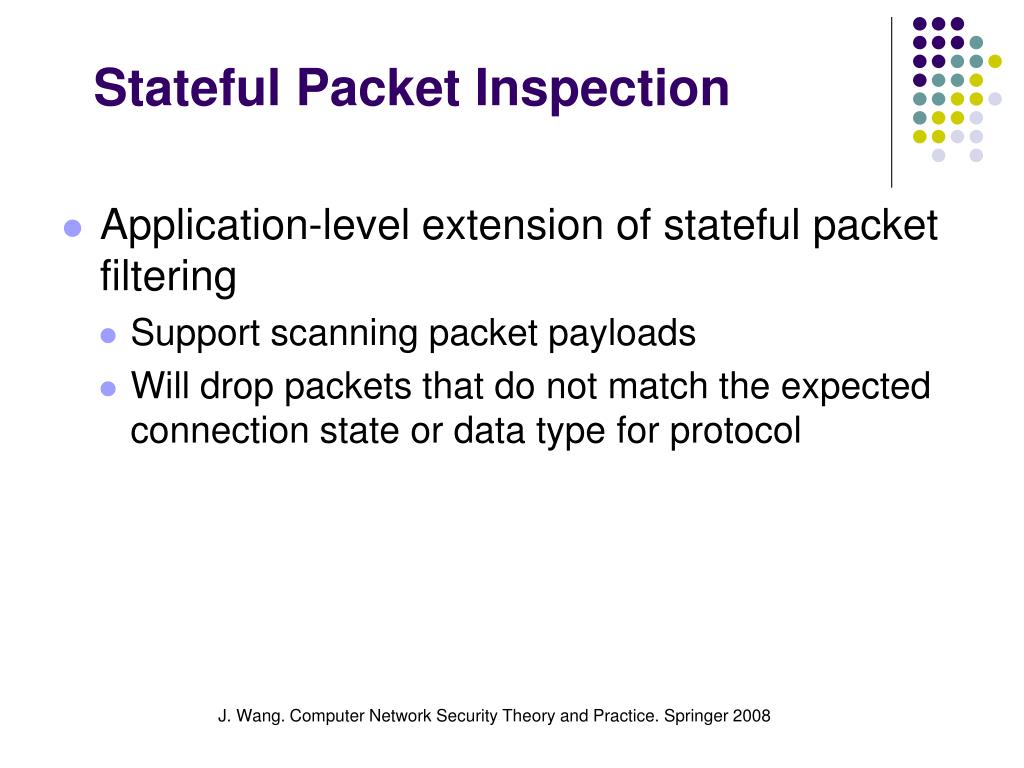 Stateful Packet Inspection

Application-level extension of stateful packet filtering

Support scanning packet payloads

Will drop packets that do not match the expected connection state or data type for protocol

J. Wang. Computer Network Security Theory and Practice. Springer 2008